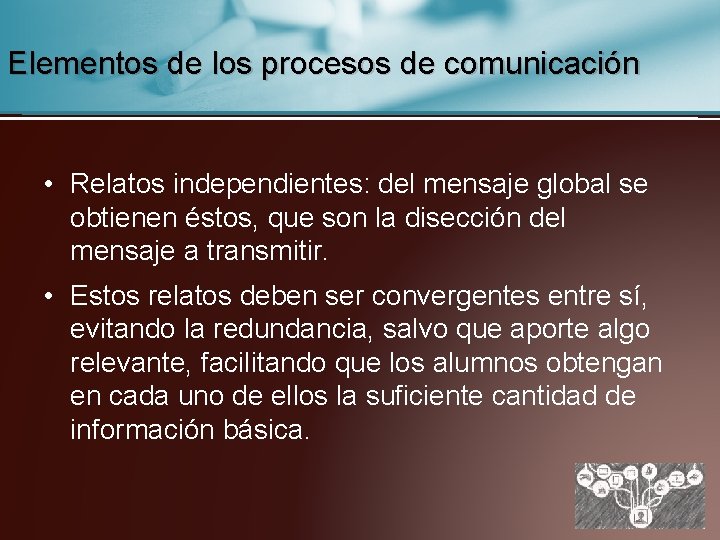 Elementos de los procesos de comunicación

• Relatos independientes: del mensaje global se obtienen éstos, que son la disección del mensaje a transmitir.

• Estos relatos deben ser convergentes entre sí, evitando la redundancia, salvo que aporte algo relevante, facilitando que los alumnos obtengan en cada uno de ellos la suficiente cantidad de información básica.